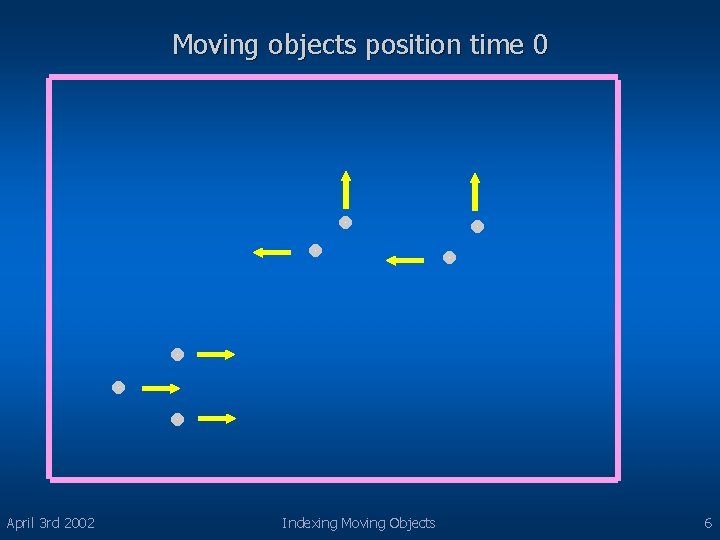 Moving objects position time 0

April 3rd 2002

Indexing Moving Objects

6